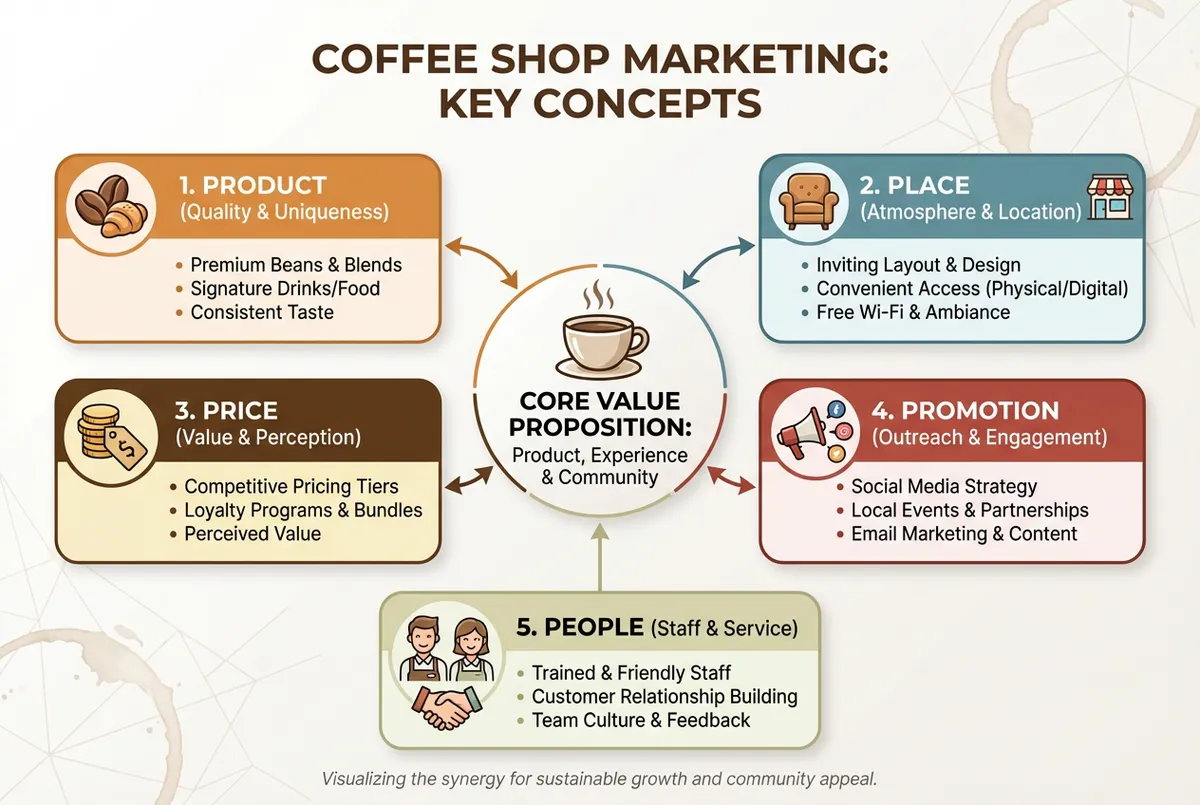 COFFEE SHOP MARKETING: KEY CONCEPTS

1. PRODUCT
(Quality & Uniqueness)

- Premium Beans & Blends
- Signature Drinks/Food
- Consistent Taste

2. PLACE
(Atmosphere & Location)

- Inviting Layout & Design
- Convenient Access (Physical/Digital)
- Free Wi-Fi & Ambiance

CORE VALUE PROPOSITION:
Product, Experience & Community

3. PRICE
(Value & Perception)

- Competitive Pricing Tiers
- Loyalty Programs & Bundles
- Perceived Value

4. PROMOTION
(Outreach & Engagement)

- Social Media Strategy
- Local Events & Partnerships
- Email Marketing & Content

5. PEOPLE (Staff & Service)

- Trained & Friendly Staff
- Customer Relationship Building
- Team Culture & Feedback

Visualizing the synergy for sustainable growth and community appeal.